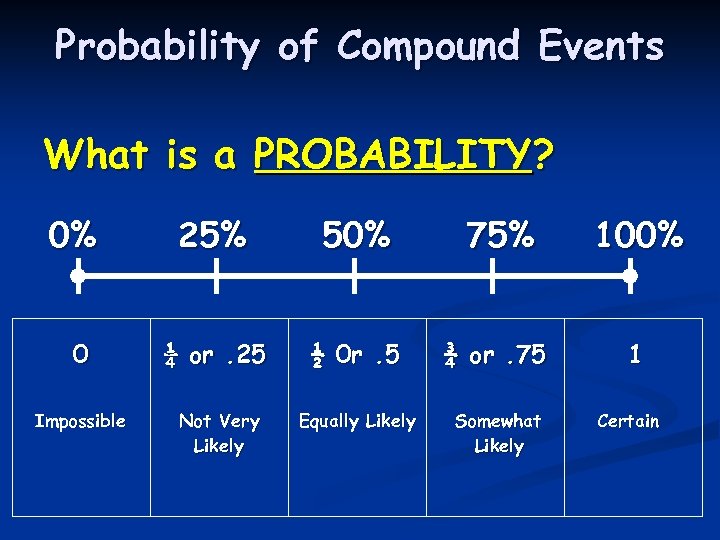 Probability of Compound Events

What is a PROBABILITY?

0% 25% 50% 75% 100%

| 0 | $\frac{1}{4}$ or .25 | $\frac{1}{2}$ Or .5 | $\frac{3}{4}$ or .75 | 1 |
|---|---|---|---|---|
| Impossible | Not Very Likely | Equally Likely | Somewhat Likely | Certain |